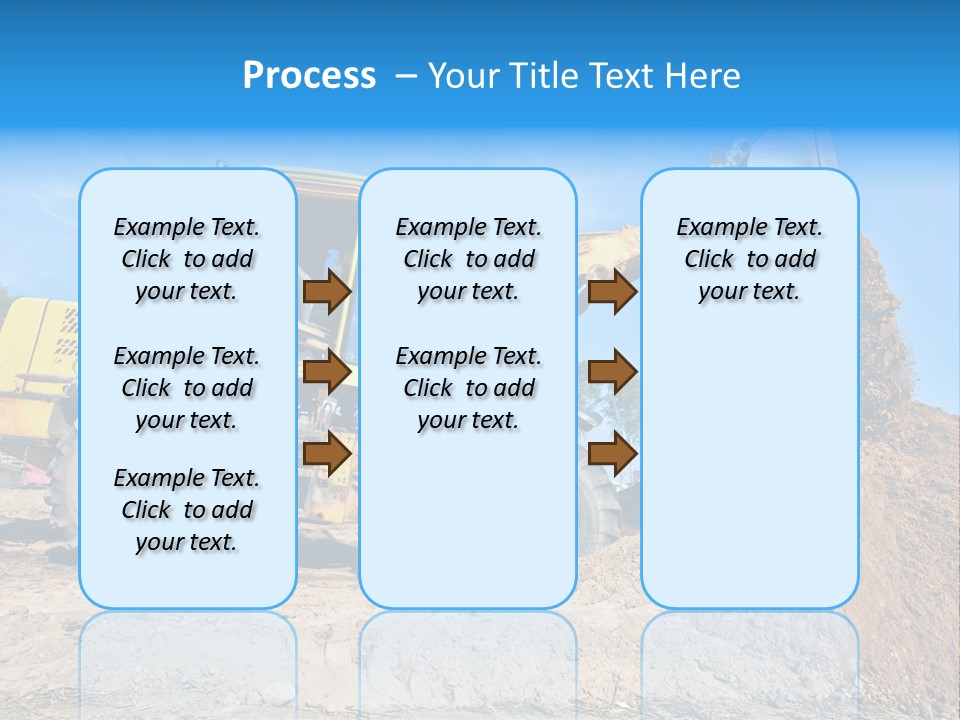 Process – Your Title Text Here

Example Text. Click to add your text.

Example Text. Click to add your text.

Example Text. Click to add your text.

Example Text. Click to add your text.

Example Text. Click to add your text.

Example Text. Click to add your text.